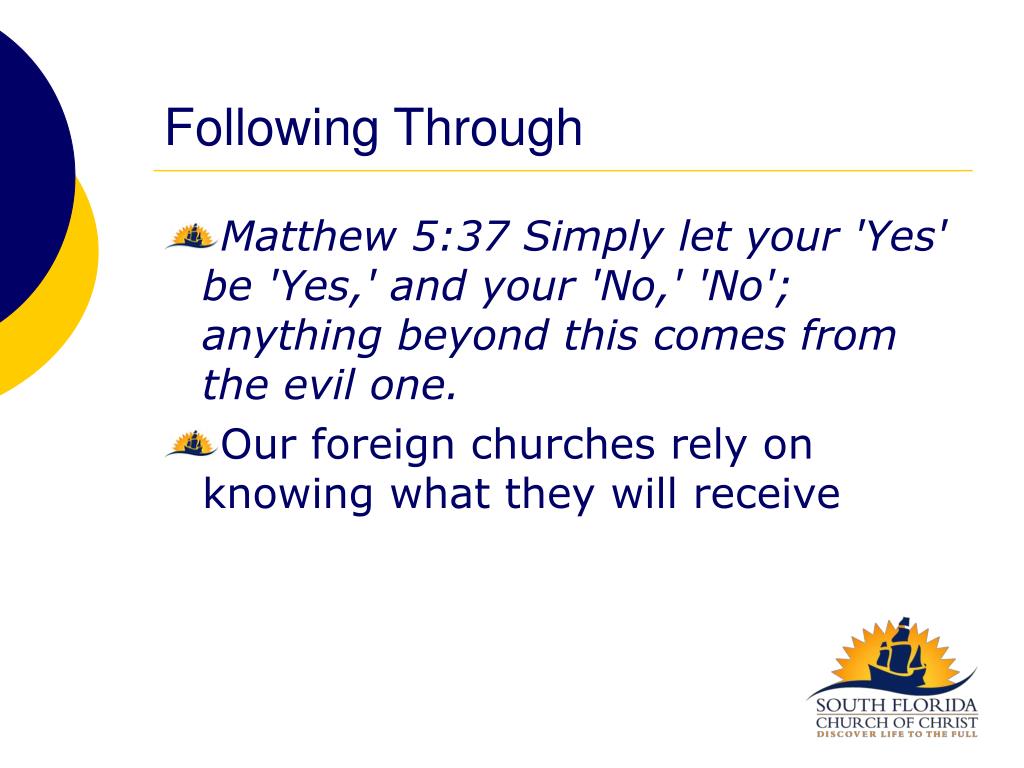 Following Through

Matthew 5:37 Simply let your 'Yes' be 'Yes,' and your 'No,' 'No'; anything beyond this comes from the evil one.

Our foreign churches rely on knowing what they will receive

SOUTH FLORIDA
CHURCH OF CHRIST
DISCOVER LIFE TO THE FULL